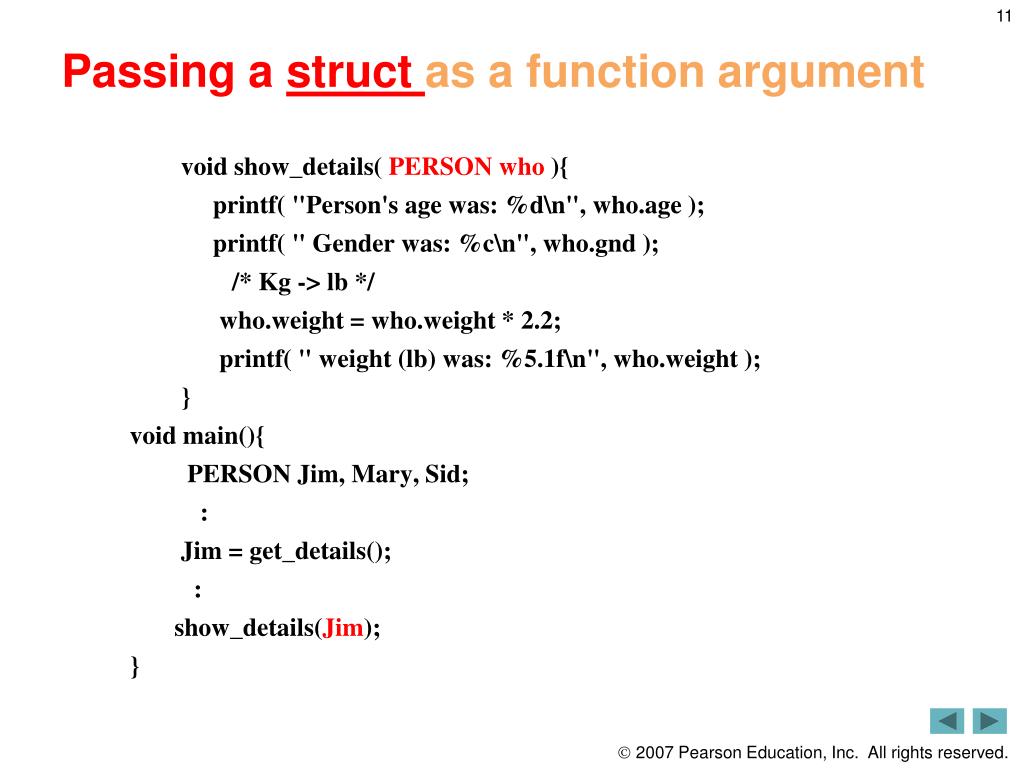 11

Passing a struct as a function argument

void show_details( PERSON who ){
printf( "Person's age was: %d\n", who.age );
printf( " Gender was: %c\n", who.gnd );
/* Kg -> lb */
who.weight = who.weight * 2.2;
printf( " weight (lb) was: %5.1f\n", who.weight );
}
void main(){
PERSON Jim, Mary, Sid;
:
Jim = get_details();
:
show_details(Jim);
}

© 2007 Pearson Education, Inc. All rights reserved.